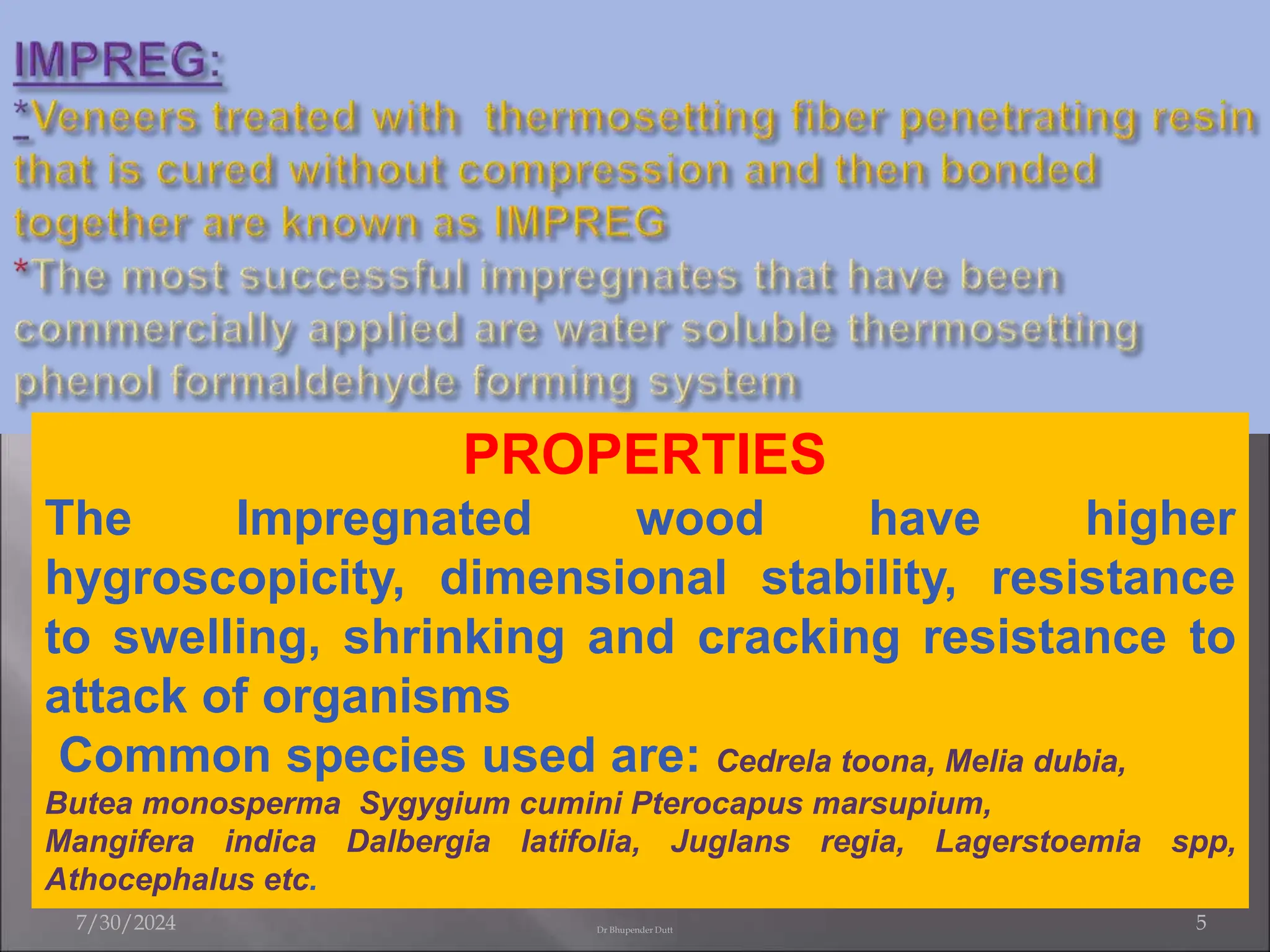 IMPREG:

*Veneers treated with thermosetting fiber penetrating resin that is cured without compression and then bonded together are known as IMPREG

*The most successful impregnates that have been commercially applied are water soluble thermosetting phenol formaldehyde forming system

PROPERTIES

The Impregnated wood have higher hygroscopicity, dimensional stability, resistance to swelling, shrinking and cracking resistance to attack of organisms

Common species used are: Cedrela toona, Melia dubia, Butea monosperma Sygygium cumini Pterocapus marsupium, Mangifera indica Dalbergia latifolia, Juglans regia, Lagerstoemia spp, Athocephalus etc.

7/30/2024

Dr Bhupender Dutt

5